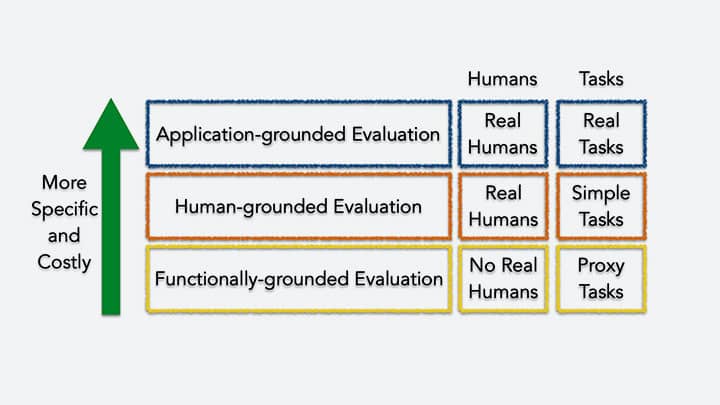 More Specific and Costly

| | Humans | Tasks |
|---|---|---|
| Application-grounded Evaluation | Real Humans | Real Tasks |
| Human-grounded Evaluation | Real Humans | Simple Tasks |
| Functionally-grounded Evaluation | No Real Humans | Proxy Tasks |